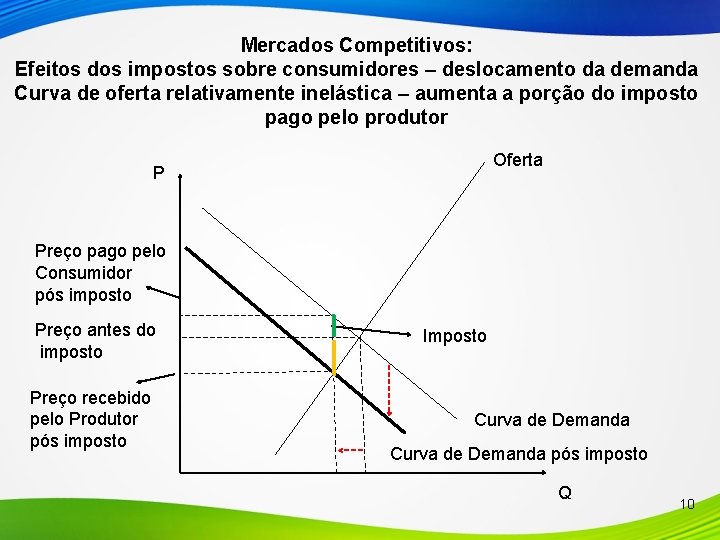 Mercados Competitivos:
Efeitos dos impostos sobre consumidores – deslocamento da demanda
Curva de oferta relativamente inelástica – aumenta a porção do imposto pago pelo produtor

P

Oferta

Preço pago pelo Consumidor pós imposto

Preço antes do imposto

Imposto

Preço recebido pelo Produtor pós imposto

Curva de Demanda

Curva de Demanda pós imposto

Q

10